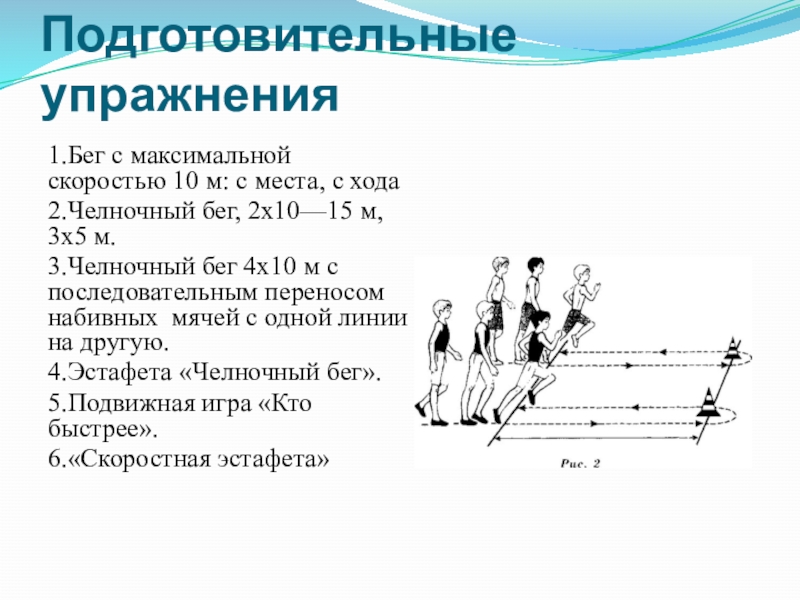 Подготовительные упражнения

1.Бег с максимальной скоростью 10 м: с места, с хода

2.Челночный бег, 2х10—15 м, 3х5 м.

3.Челночный бег 4х10 м с последовательным переносом набивных мячей с одной линии на другую.

4.Эстафета «Челночный бег».

5.Подвижная игра «Кто быстрее».

6.«Скоростная эстафета»

Рис. 2